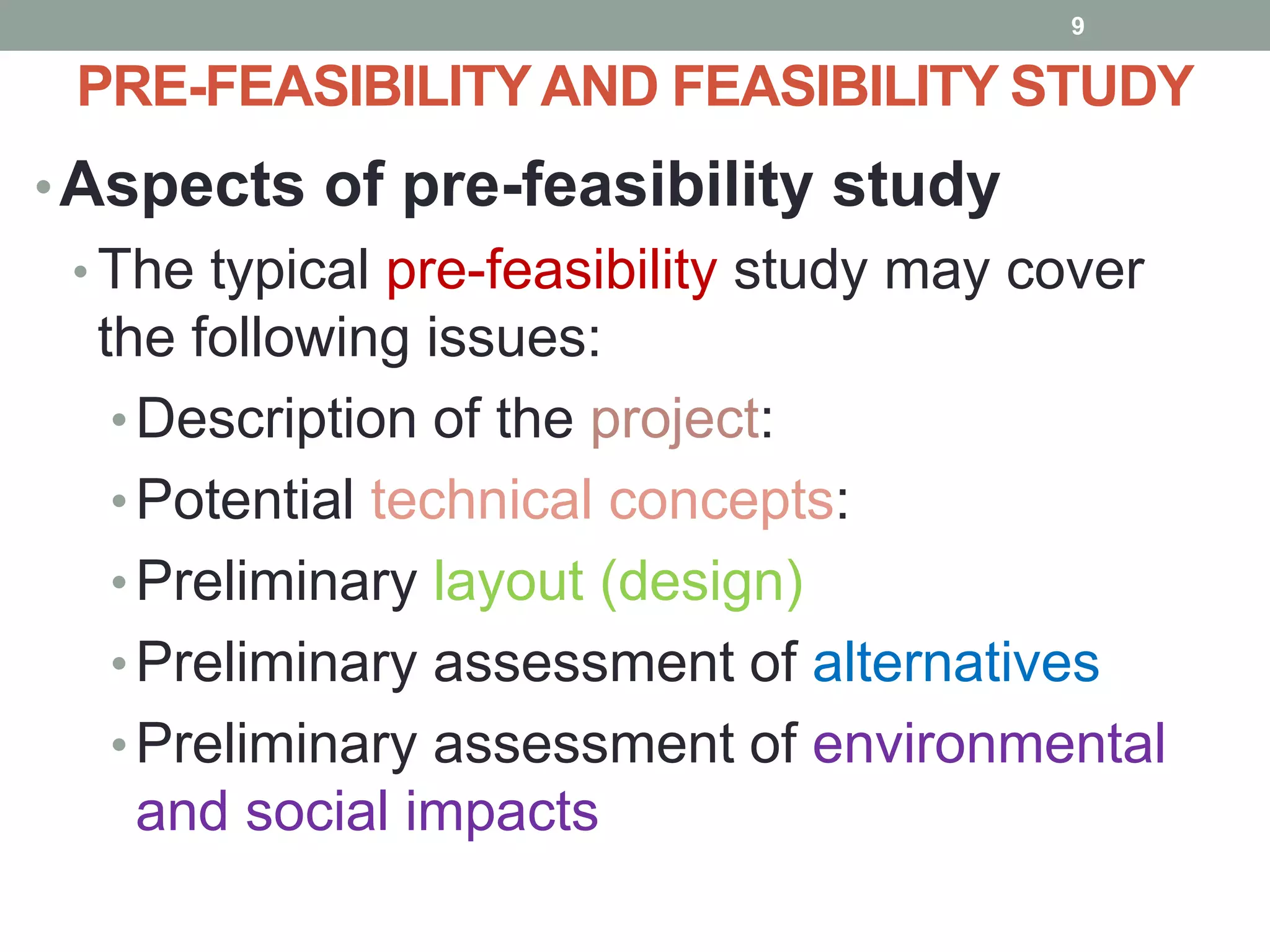 9

PRE-FEASIBILITY AND FEASIBILITY STUDY

• Aspects of pre-feasibility study
• The typical pre-feasibility study may cover the following issues:
• Description of the project:
• Potential technical concepts:
• Preliminary layout (design)
• Preliminary assessment of alternatives
• Preliminary assessment of environmental and social impacts